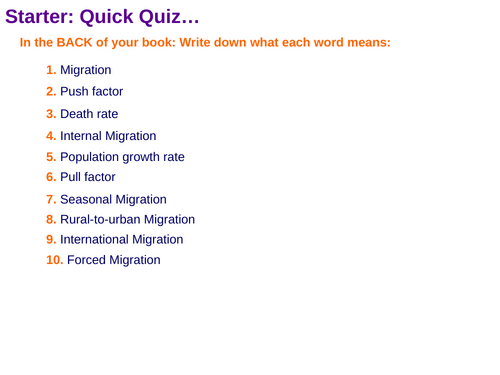 Starter: Quick Quiz…

In the BACK of your book: Write down what each word means:

1. Migration
2. Push factor
3. Death rate
4. Internal Migration
5. Population growth rate
6. Pull factor
7. Seasonal Migration
8. Rural-to-urban Migration
9. International Migration
10. Forced Migration